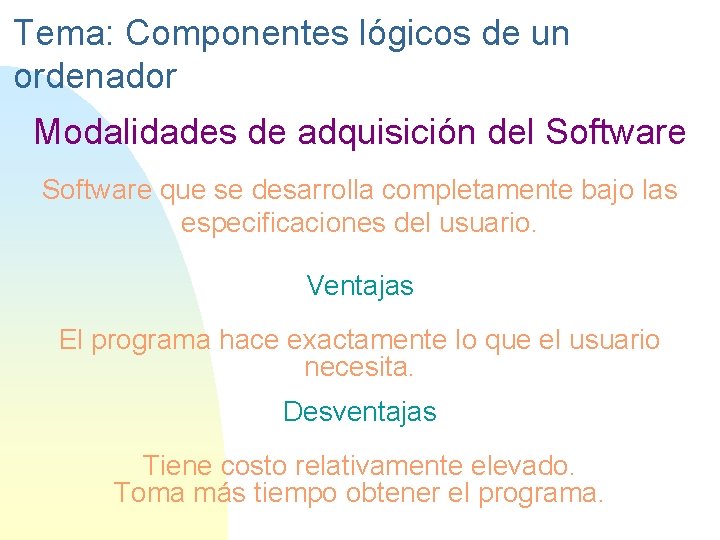 Tema: Componentes lógicos de un ordenador

Modalidades de adquisición del Software

Software que se desarrolla completamente bajo las especificaciones del usuario.

Ventajas

El programa hace exactamente lo que el usuario necesita.

Desventajas

Tiene costo relativamente elevado.
Toma más tiempo obtener el programa.